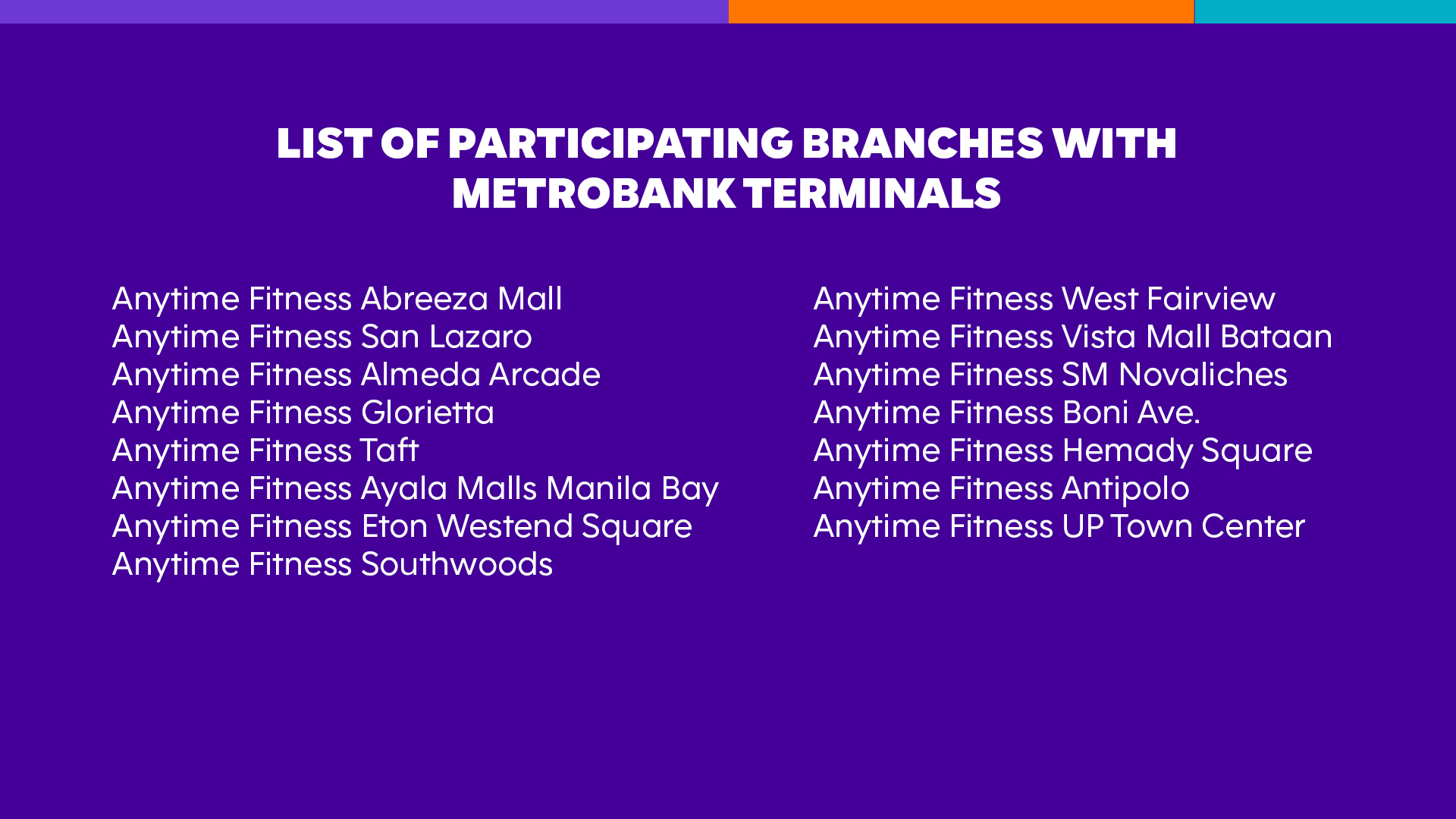 LIST OF PARTICIPATING BRANCHES WITH METROBANK TERMINALS

Anytime Fitness Abreeza Mall
Anytime Fitness San Lazaro
Anytime Fitness Almeda Arcade
Anytime Fitness Glorietta
Anytime Fitness Taft
Anytime Fitness Ayala Malls Manila Bay
Anytime Fitness Eton Westend Square
Anytime Fitness Southwoods

Anytime Fitness West Fairview
Anytime Fitness Vista Mall Bataan
Anytime Fitness SM Novaliches
Anytime Fitness Boni Ave.
Anytime Fitness Hemady Square
Anytime Fitness Antipolo
Anytime Fitness UP Town Center